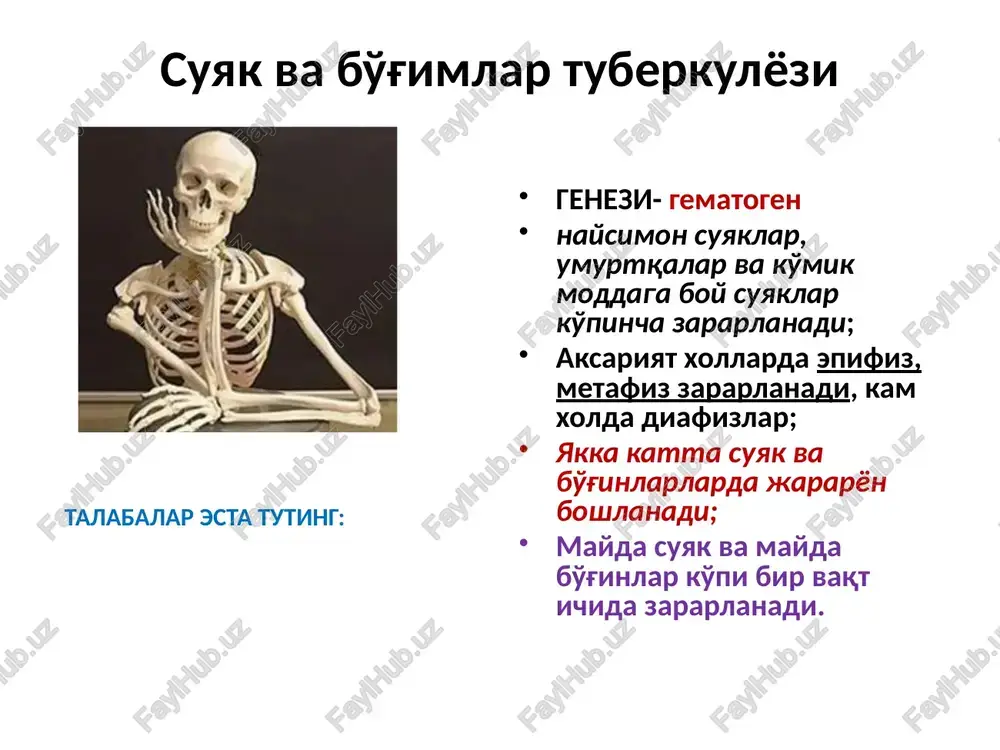 Суяк ва бўғимлар туберкулёзи

ТАЛАБАЛАР ЭСТА ТУТИНГ:

• ГЕНЕЗИ- гематоген
• найсимон суяклар, умуртқалар ва кўмик моддага бой суяклар кўпинча зарарланади;
• Аксарият холларда эпифиз, метафиз зарарланади, кам холда диафизлар;
• Якка катта суяк ва бўғинларларда жарарён бошланади;
• Майда суяк ва майда бўғинлар кўпи бир вақт ичида зарарланади.

FaylHub.uz